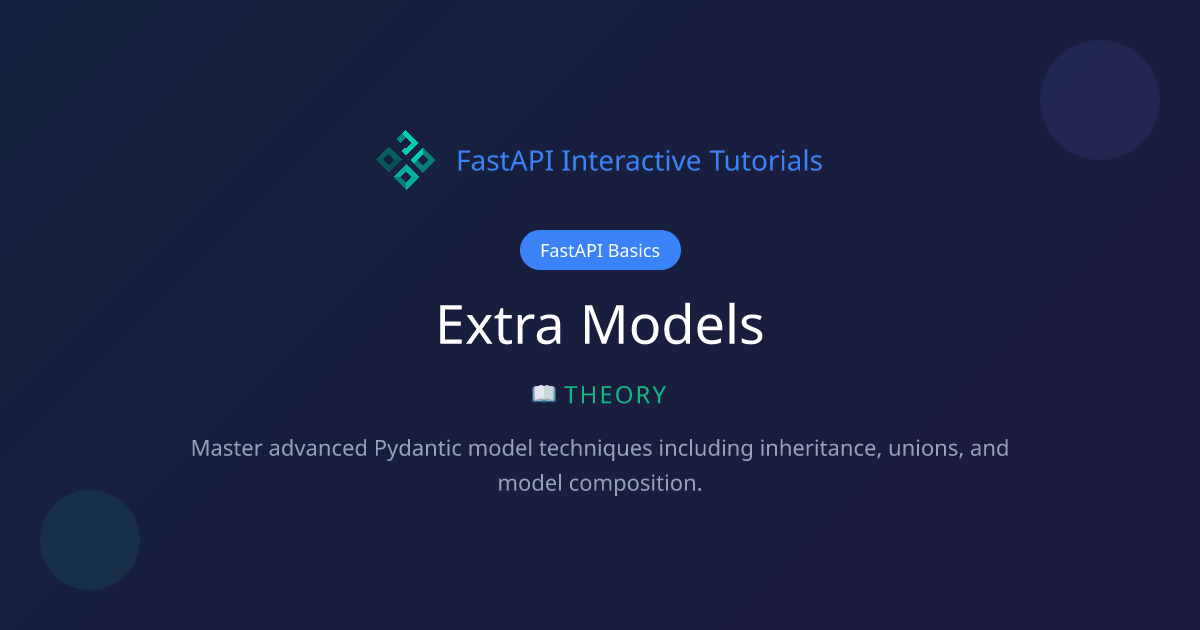 FastAPI Interactive Tutorials

FastAPI Basics

Extra Models

📖 THEORY

Master advanced Pydantic model techniques including inheritance, unions, and model composition.